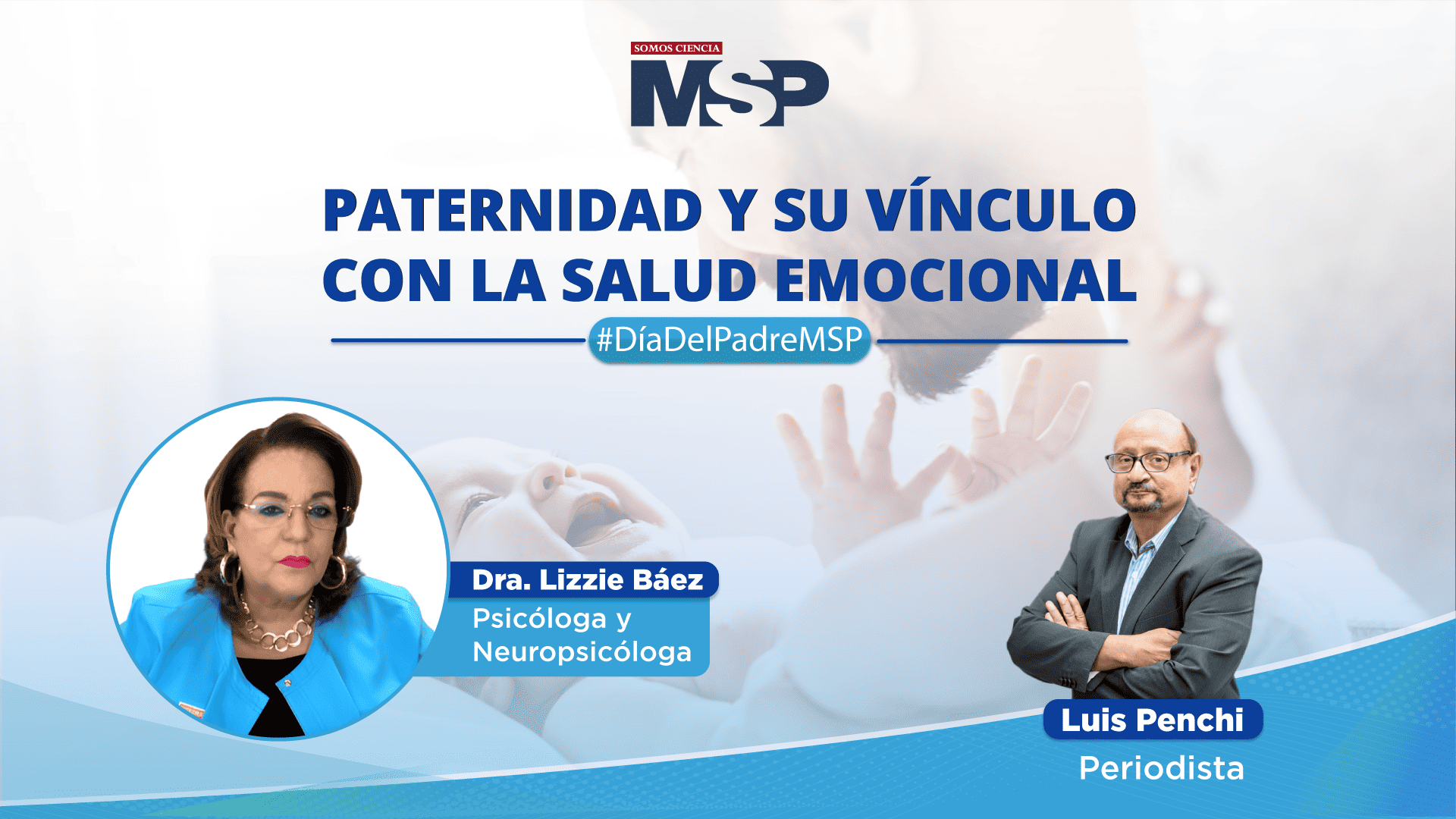 SOMOS CIENCIA
MSP

PATERNIDAD Y SU VÍNCULO CON LA SALUD EMOCIONAL

#DíaDelPadreMSP

Dra. Lizzie Báez
Psicóloga y Neuropsicóloga

Luis Penchi
Periodista